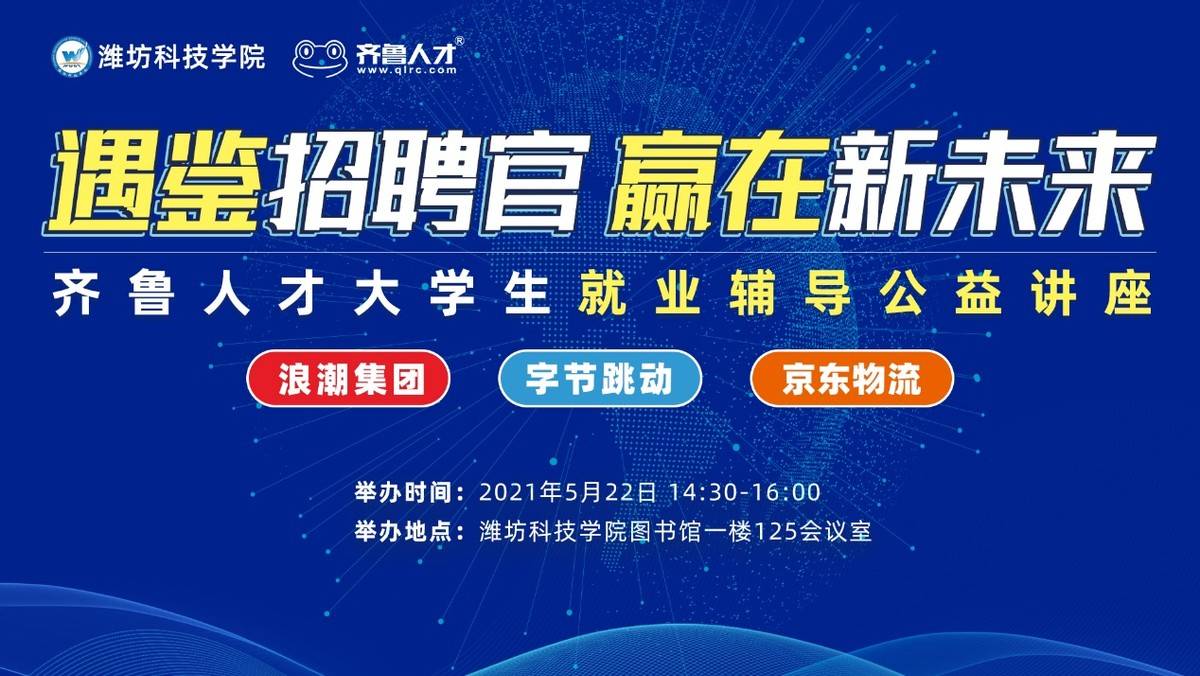 潍坊科技学院 齐鲁人才® www.qlrc.com

遇鉴招聘官 赢在新未来

齐鲁人才大学生就业辅导公益讲座

浪潮集团
字节跳动
京东物流

举办时间：2021年5月22日 14:30-16:00
举办地点：潍坊科技学院图书馆一楼125会议室